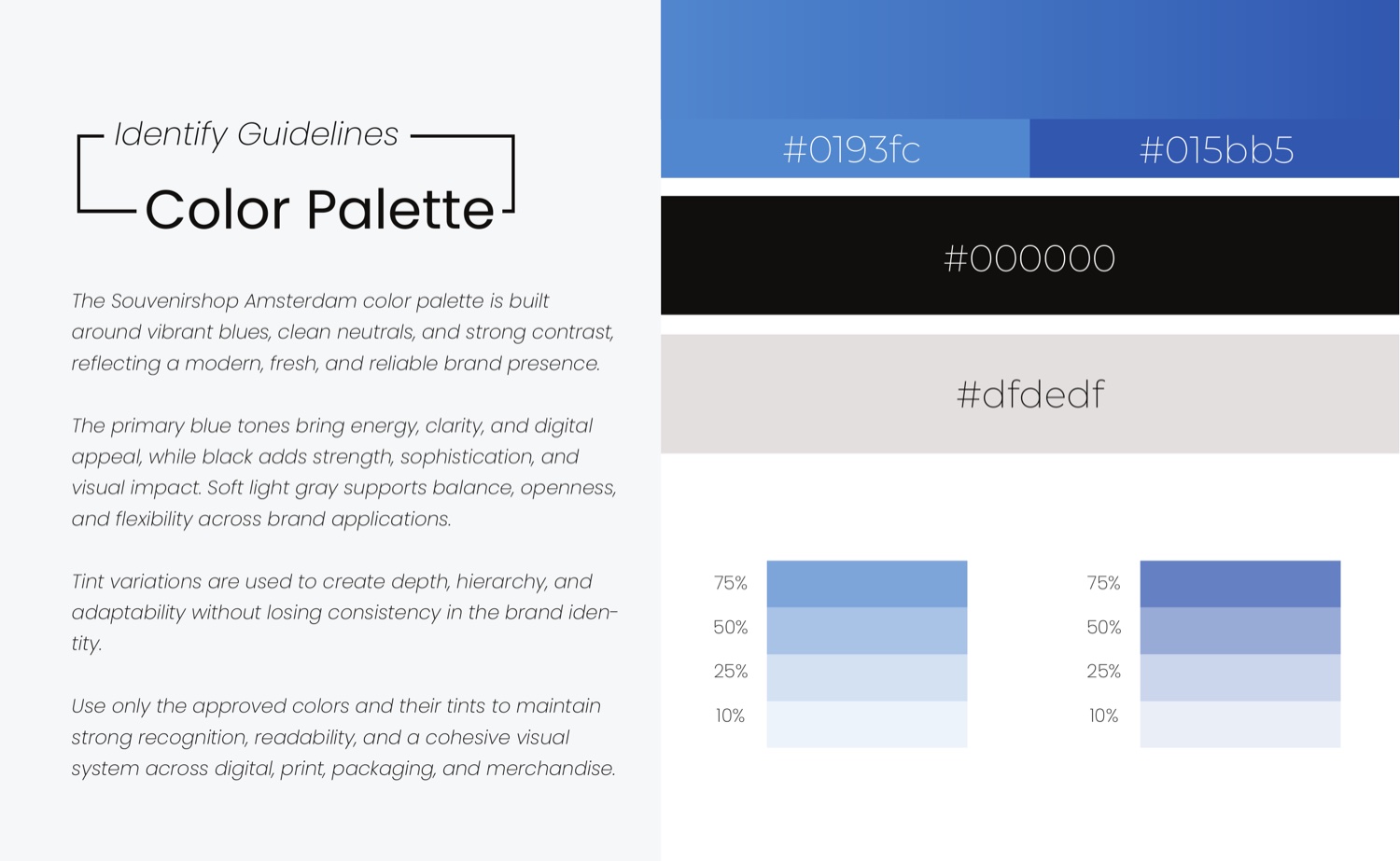 Identify Guidelines

Color Palette

The Souvenirshop Amsterdam color palette is built around vibrant blues, clean neutrals, and strong contrast, reflecting a modern, fresh, and reliable brand presence.

The primary blue tones bring energy, clarity, and digital appeal, while black adds strength, sophistication, and visual impact. Soft light gray supports balance, openness, and flexibility across brand applications.

Tint variations are used to create depth, hierarchy, and adaptability without losing consistency in the brand identity.

Use only the approved colors and their tints to maintain strong recognition, readability, and a cohesive visual system across digital, print, packaging, and merchandise.

#0193fc

#015bb5

#000000

#dfdedf

75%
50%
25%
10%

75%
50%
25%
10%